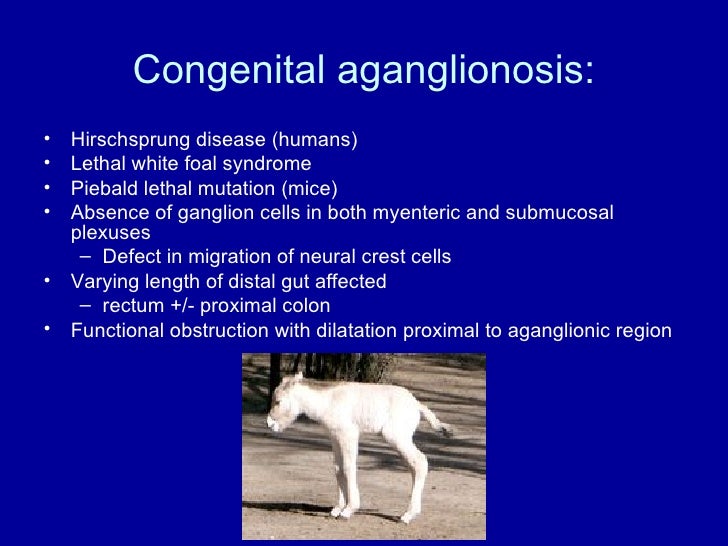 Congenital aganglionosis:

• Hirschsprung disease (humans)
• Lethal white foal syndrome
• Piebald lethal mutation (mice)
• Absence of ganglion cells in both myenteric and submucosal plexuses
  – Defect in migration of neural crest cells
• Varying length of distal gut affected
  – rectum +/- proximal colon
• Functional obstruction with dilatation proximal to aganglionic region